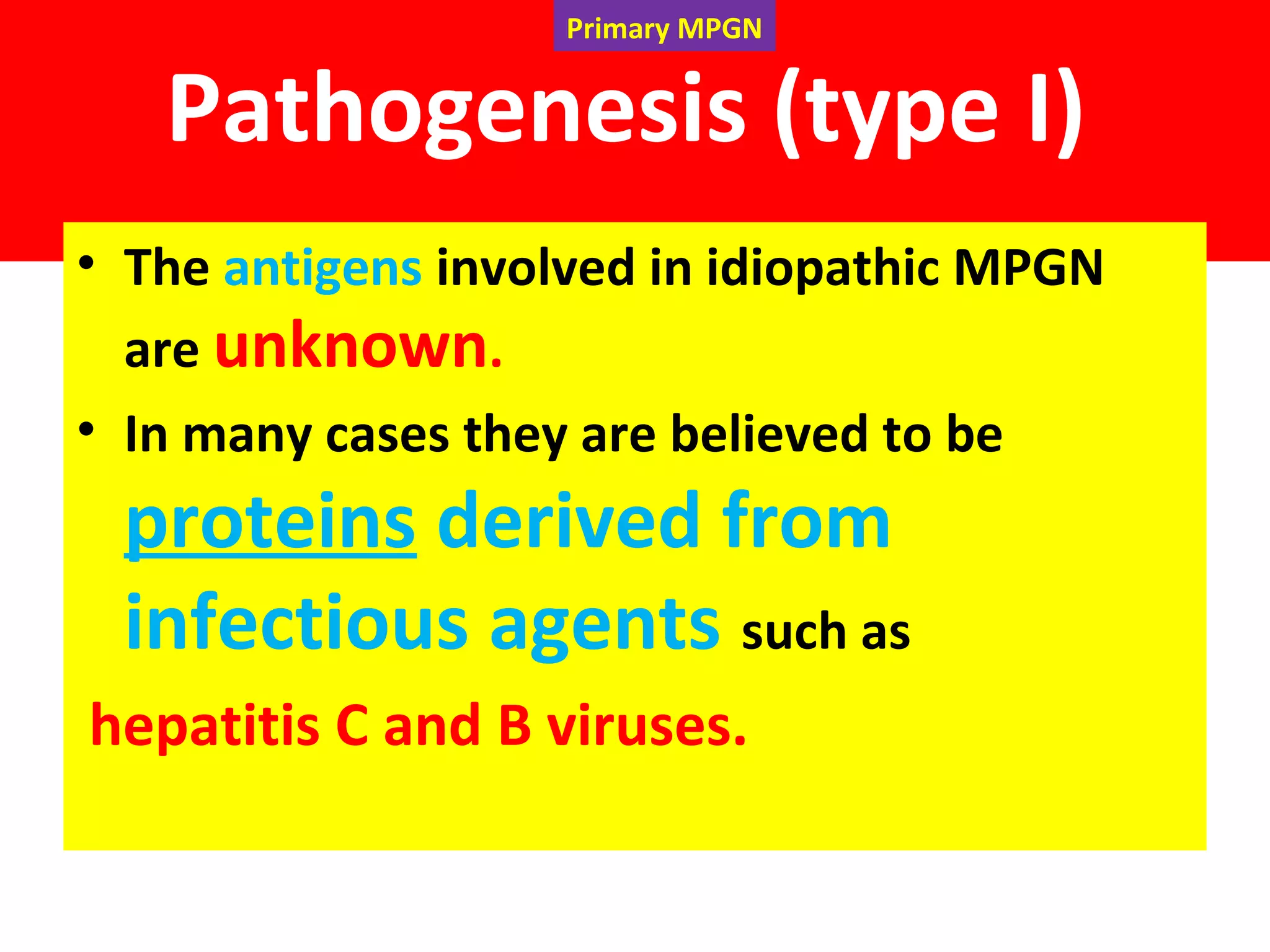 Primary MPGN

Pathogenesis (type I)

• The antigens involved in idiopathic MPGN are unknown.

• In many cases they are believed to be proteins derived from infectious agents such as hepatitis C and B viruses.